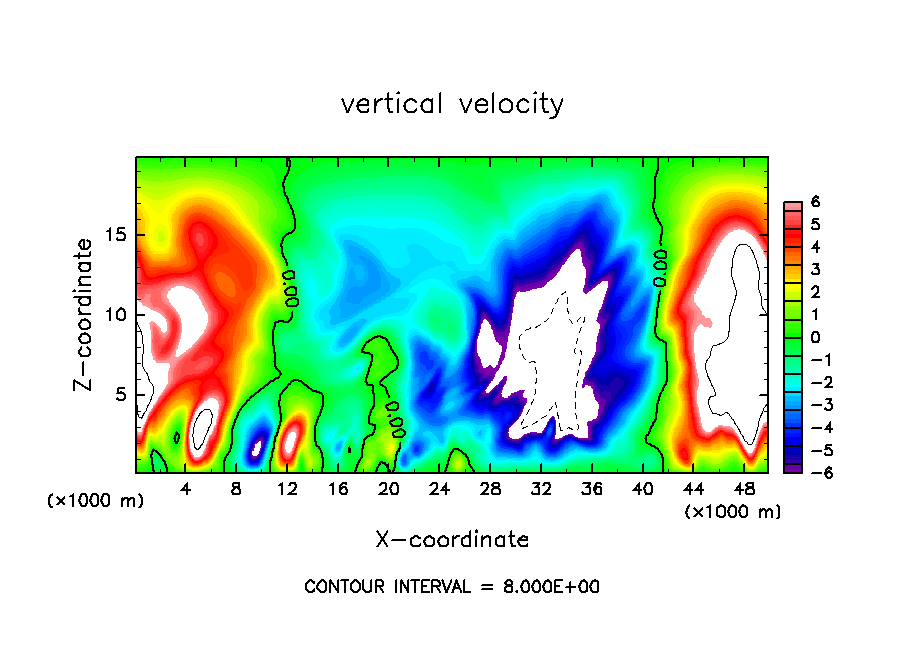 vertical velocity

Z-coordinate

15

10

5

(×1000 m)

0.00

0.00

0.00

4 8 12 16 20 24 28 32 36 40 44 48

(×1000 m)

X-coordinate

6
5
4
3
2
1
0
−1
−2
−3
−4
−5
−6

CONTOUR INTERVAL = 8.000E+00